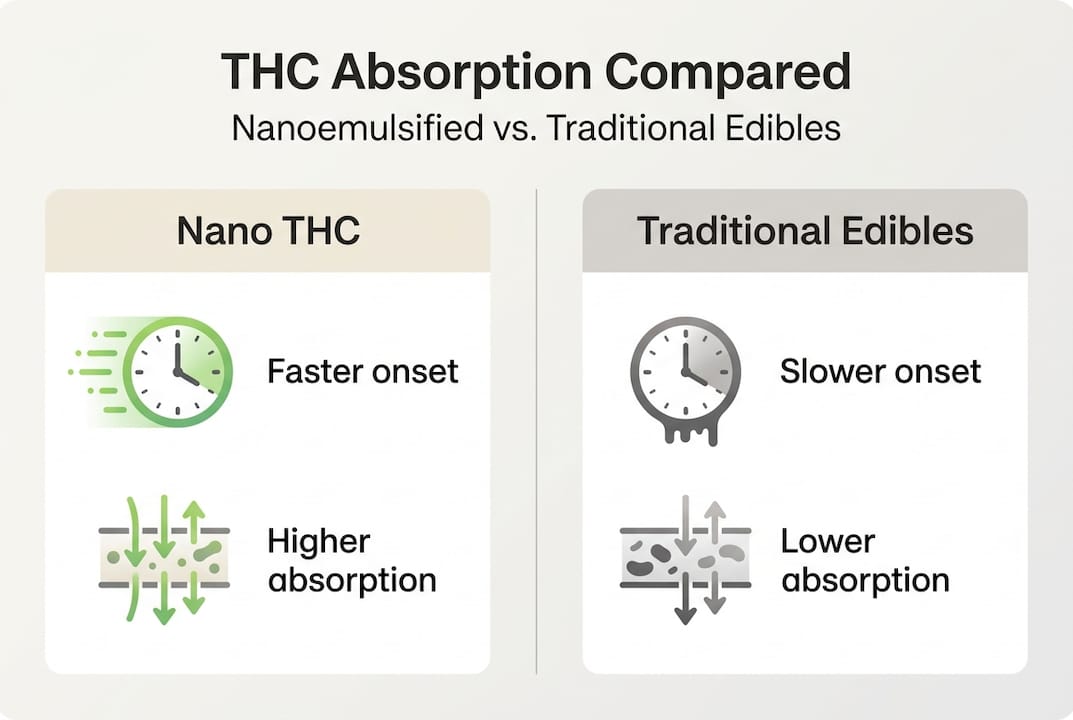 THC Absorption Compared

Nanoemulsified vs. Traditional Edibles

Nano THC

Faster onset

Higher absorption

Traditional Edibles

Slower onset

Lower absorption